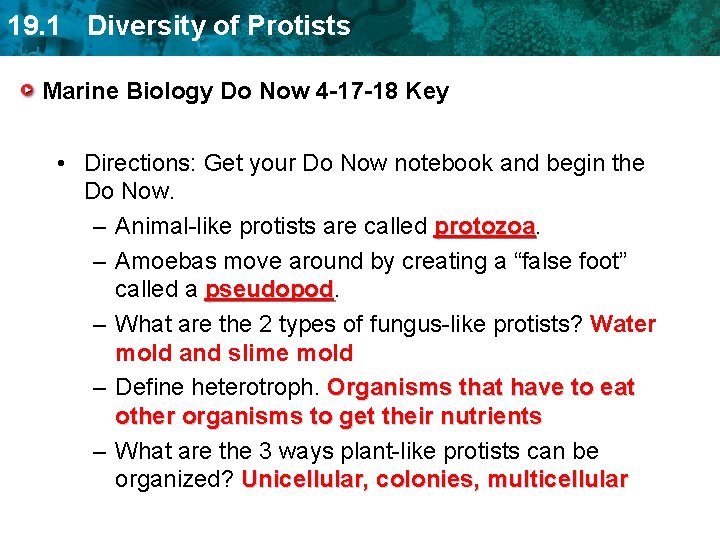 19.1 Diversity of Protists

Marine Biology Do Now 4-17-18 Key

• Directions: Get your Do Now notebook and begin the Do Now.
– Animal-like protists are called protozoa.
– Amoebas move around by creating a “false foot” called a pseudopod.
– What are the 2 types of fungus-like protists? Water mold and slime mold
– Define heterotroph. Organisms that have to eat other organisms to get their nutrients
– What are the 3 ways plant-like protists can be organized? Unicellular, colonies, multicellular